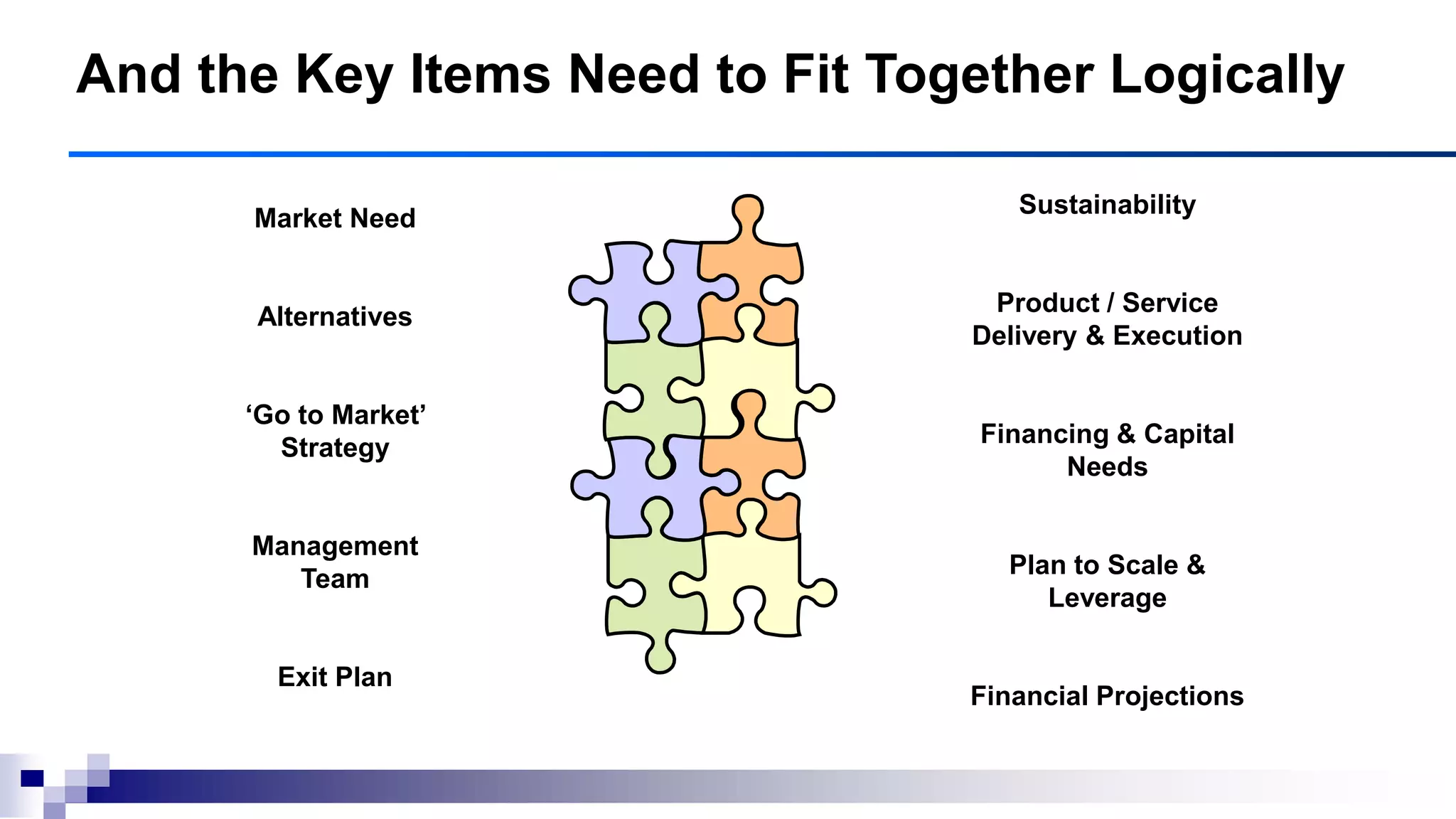 And the Key Items Need to Fit Together Logically

Market Need

Alternatives

‘Go to Market’ Strategy

Management Team

Exit Plan

Sustainability

Product / Service Delivery & Execution

Financing & Capital Needs

Plan to Scale & Leverage

Financial Projections